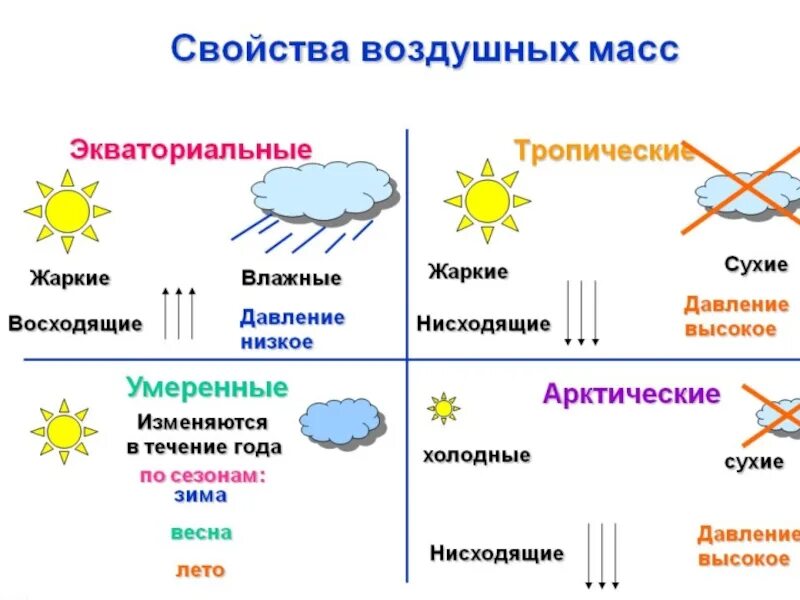 Свойства воздушных масс

Экваториальные

Жаркие

Влажные

Восходящие

Давление низкое

Тропические

Жаркие

Сухие

Нисходящие

Давление высокое

Умеренные

Изменяются в течение года

по сезонам:

зима

весна

лето

Арктические

холодные

сухие

Нисходящие

Давление высокое